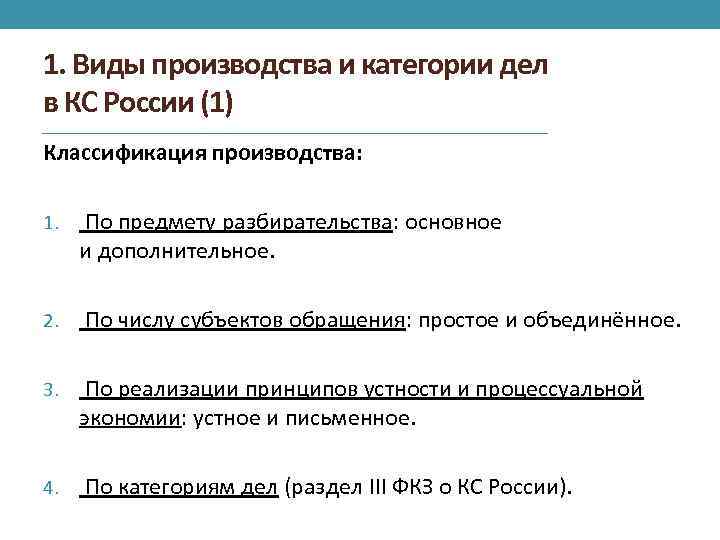 1. Виды производства и категории дел в КС России (1)

Классификация производства:

1. По предмету разбирательства: основное и дополнительное.

2. По числу субъектов обращения: простое и объединённое.

3. По реализации принципов устности и процессуальной экономии: устное и письменное.

4. По категориям дел (раздел III ФКЗ о КС России).